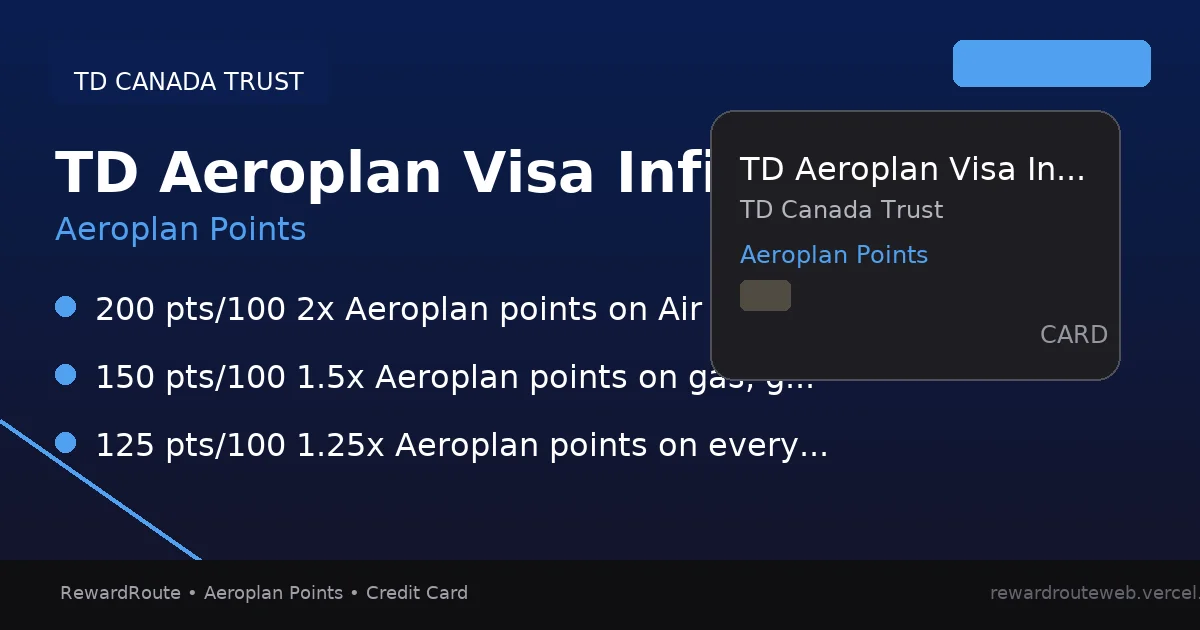 TD CANADA TRUST

TD Aeroplan Visa Infi

Aeroplan Points

200 pts/100 2x Aeroplan points on Air

150 pts/100 1.5x Aeroplan points on gas, g...

125 pts/100 1.25x Aeroplan points on every...

TD Aeroplan Visa In...
TD Canada Trust
Aeroplan Points
CARD

RewardRoute • Aeroplan Points • Credit Card

rewardrouteweb.vercel.